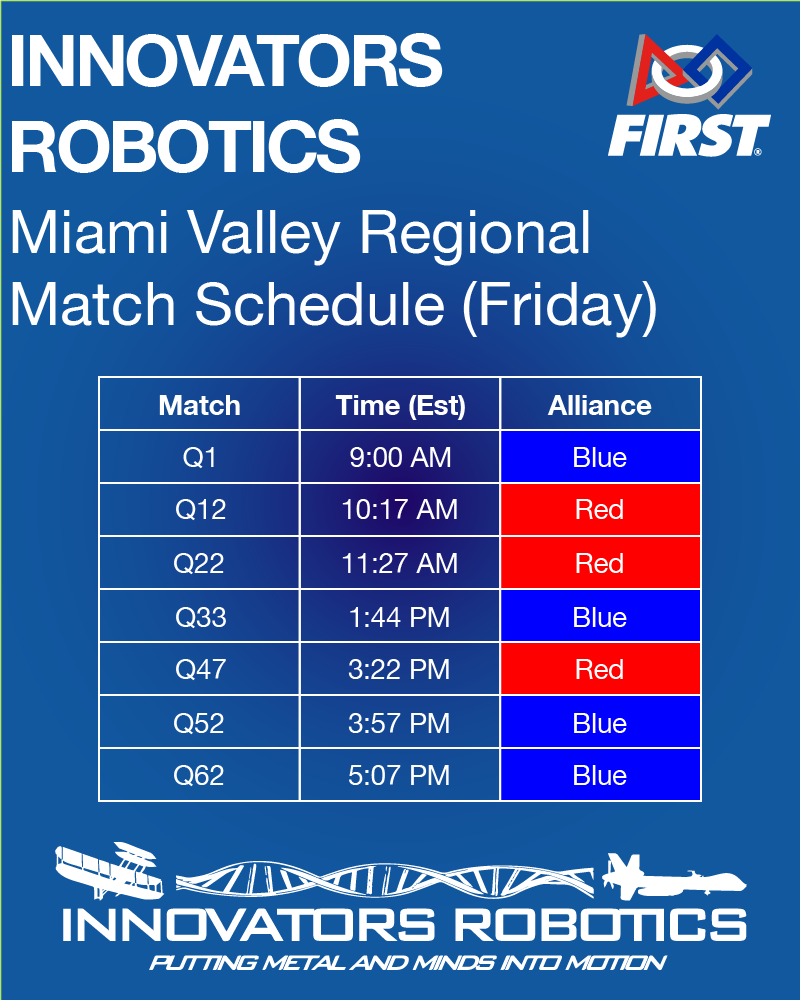 INNOVATORS ROBOTICS

FIRST®

Miami Valley Regional Match Schedule (Friday)

| Match | Time (Est) | Alliance |
|---|---|---|
| Q1 | 9:00 AM | Blue |
| Q12 | 10:17 AM | Red |
| Q22 | 11:27 AM | Red |
| Q33 | 1:44 PM | Blue |
| Q47 | 3:22 PM | Red |
| Q52 | 3:57 PM | Blue |
| Q62 | 5:07 PM | Blue |

INNOVATORS ROBOTICS
PUTTING METAL AND MINDS INTO MOTION